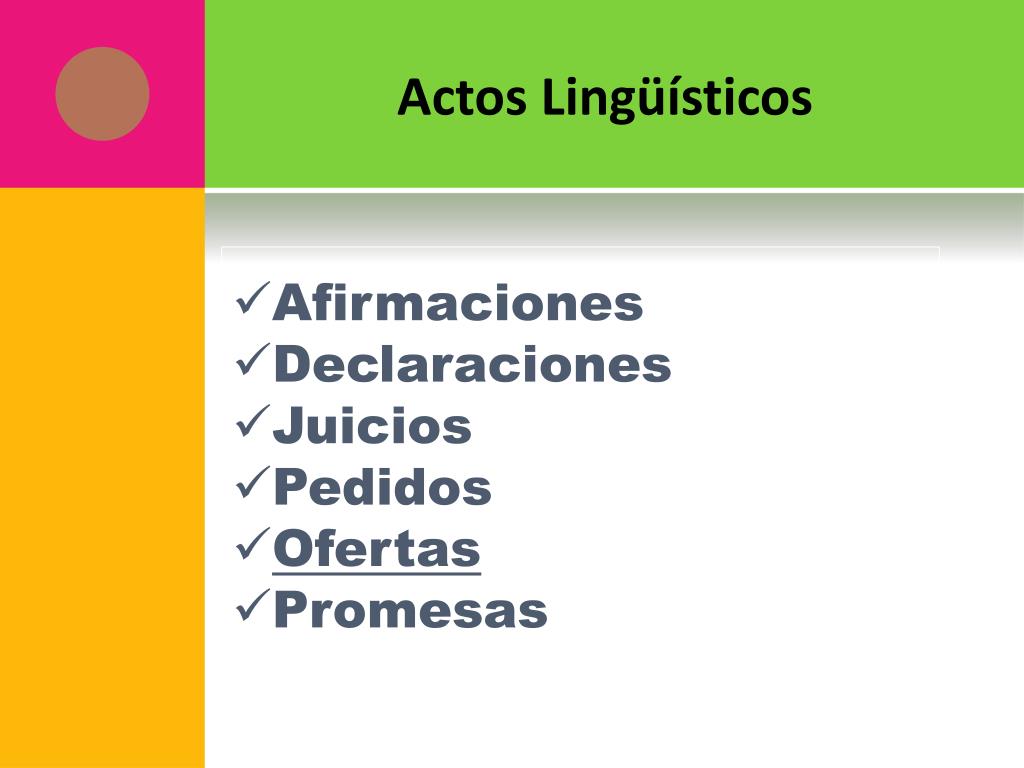 Actos Lingüísticos

✓Afirmaciones
✓Declaraciones
✓Juicios
✓Pedidos
✓Ofertas
✓Promesas